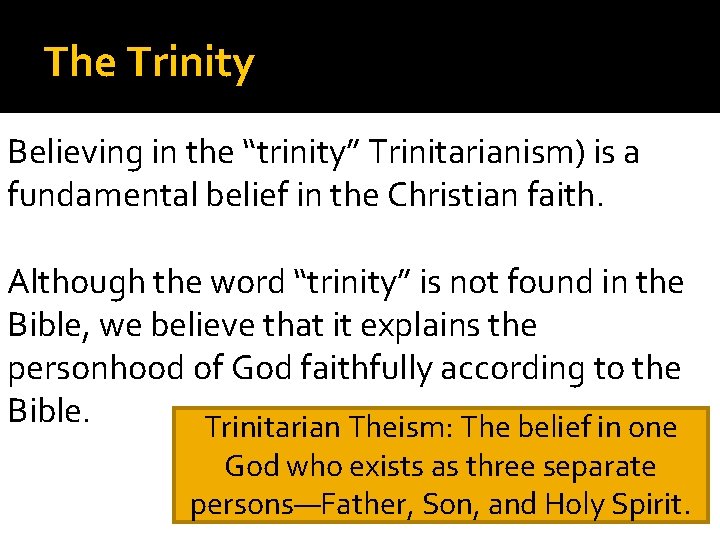 The Trinity

Believing in the “trinity” Trinitarianism) is a fundamental belief in the Christian faith.

Although the word “trinity” is not found in the Bible, we believe that it explains the personhood of God faithfully according to the Bible.

Trinitarian Theism: The belief in one God who exists as three separate persons—Father, Son, and Holy Spirit.